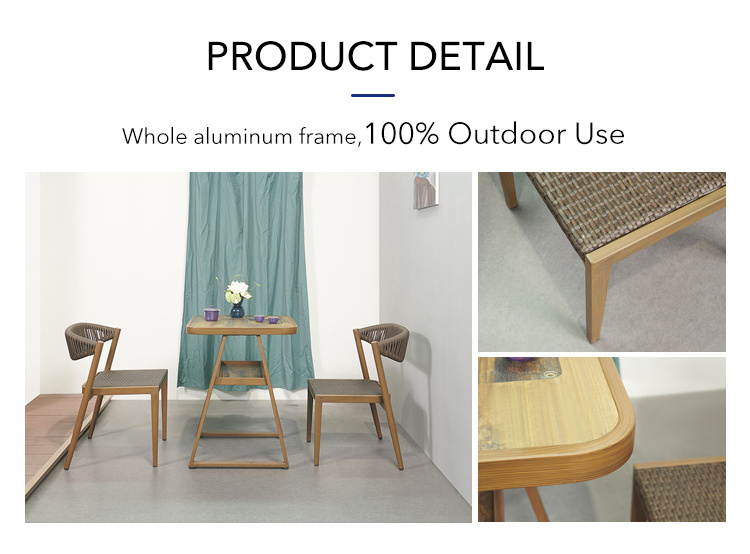 PRODUCT DETAIL

Whole aluminum frame,100% Outdoor Use